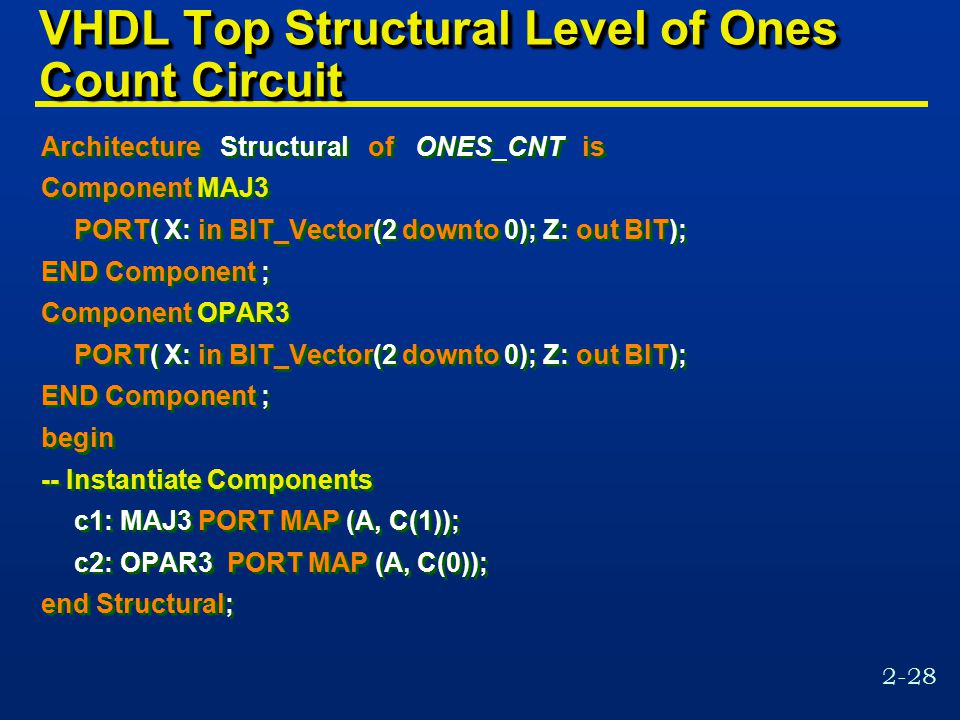 VHDL Top Structural Level of Ones Count Circuit

Architecture Structural of ONES_CNT is
Component MAJ3
PORT( X: in BIT_Vector(2 downto 0); Z: out BIT);
END Component ;
Component OPAR3
PORT( X: in BIT_Vector(2 downto 0); Z: out BIT);
END Component ;
begin
-- Instantiate Components
c1: MAJ3 PORT MAP (A, C(1));
c2: OPAR3 PORT MAP (A, C(0));
end Structural;

2-28